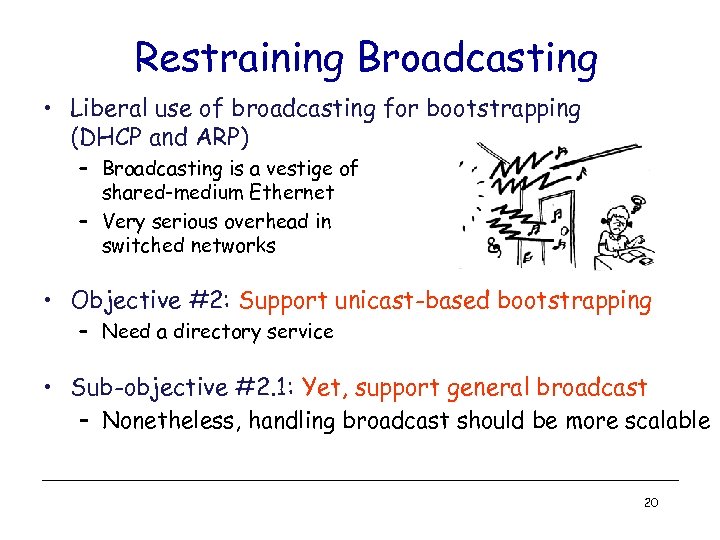 Restraining Broadcasting

• Liberal use of broadcasting for bootstrapping (DHCP and ARP)
  – Broadcasting is a vestige of shared-medium Ethernet
  – Very serious overhead in switched networks

• Objective #2: Support unicast-based bootstrapping
  – Need a directory service

• Sub-objective #2.1: Yet, support general broadcast
  – Nonetheless, handling broadcast should be more scalable

20